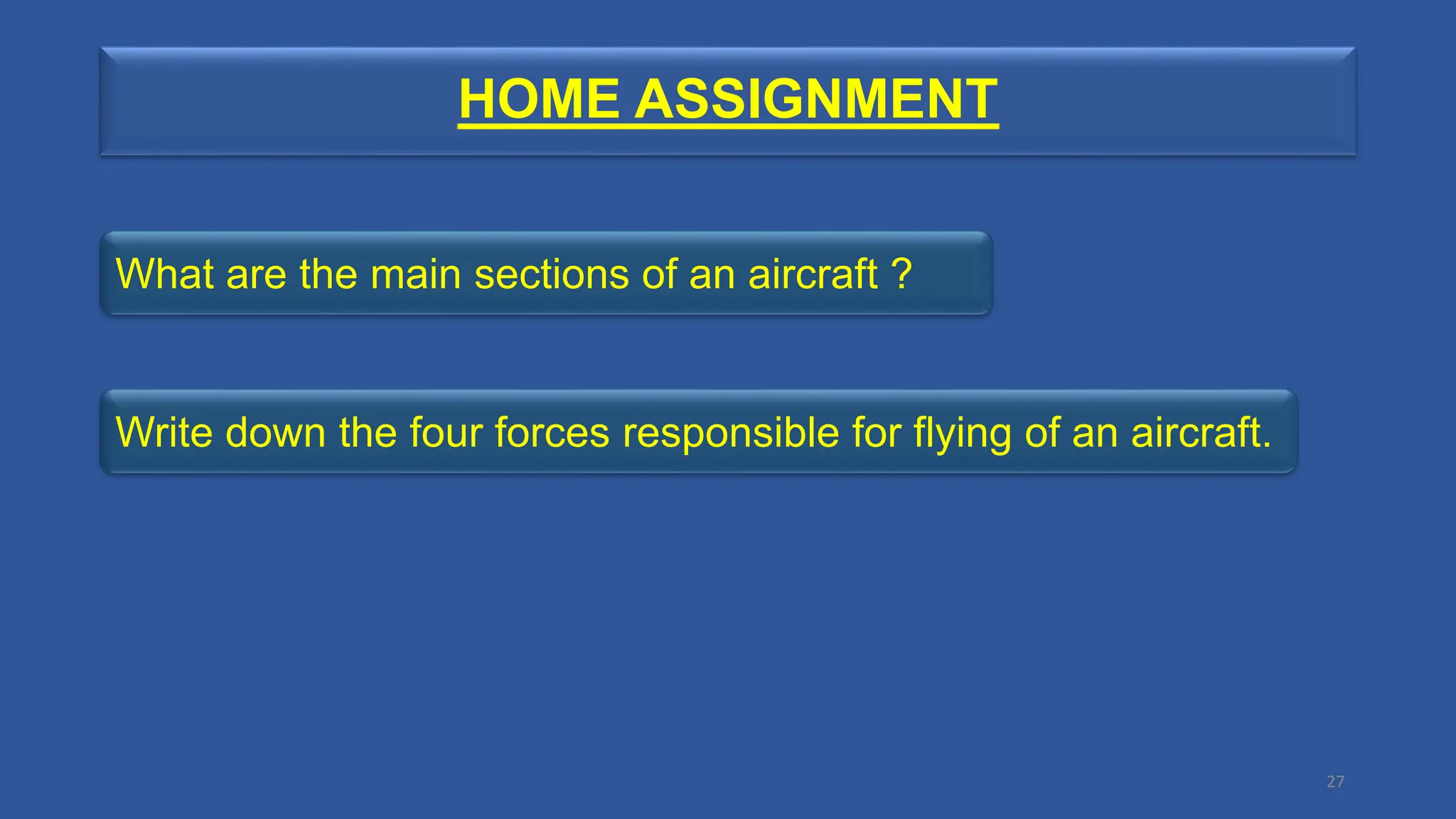 HOME ASSIGNMENT

What are the main sections of an aircraft ?

Write down the four forces responsible for flying of an aircraft.

27